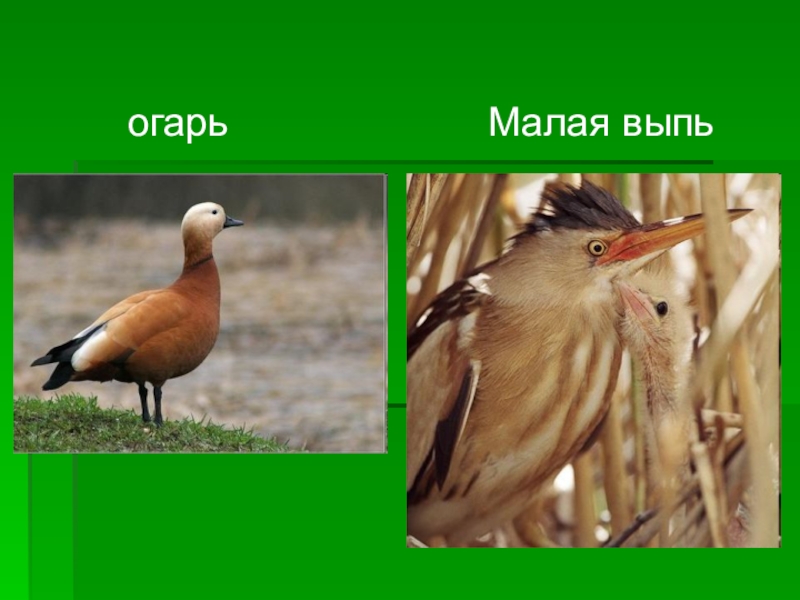 огарь

Малая выпь